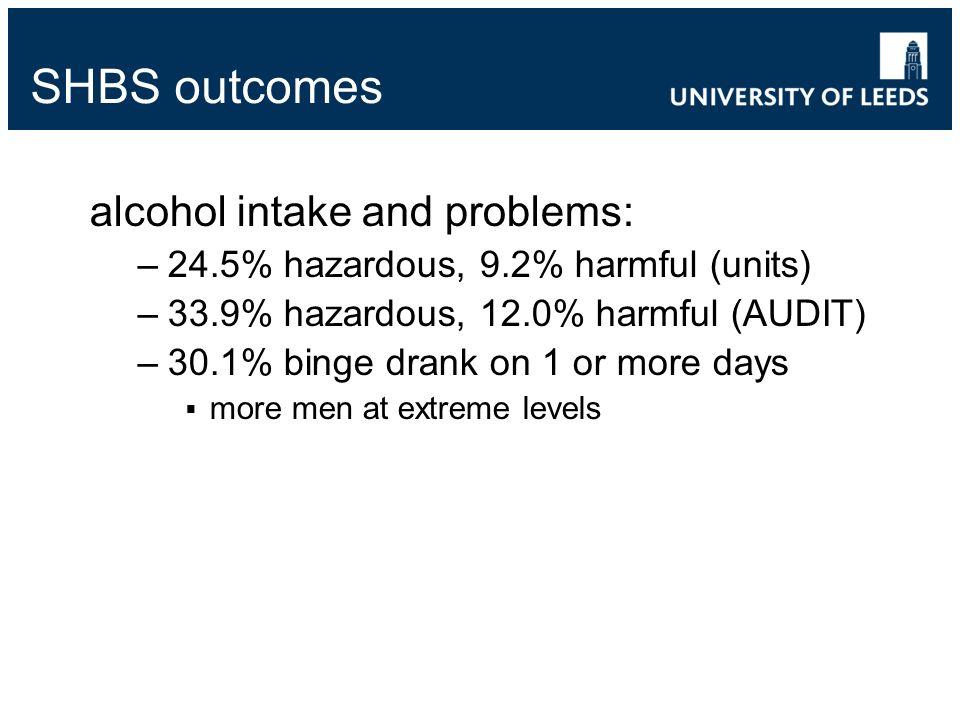 SHBS outcomes

UNIVERSITY OF LEEDS

alcohol intake and problems:

– 24.5% hazardous, 9.2% harmful (units)

– 33.9% hazardous, 12.0% harmful (AUDIT)

– 30.1% binge drank on 1 or more days

▪ more men at extreme levels